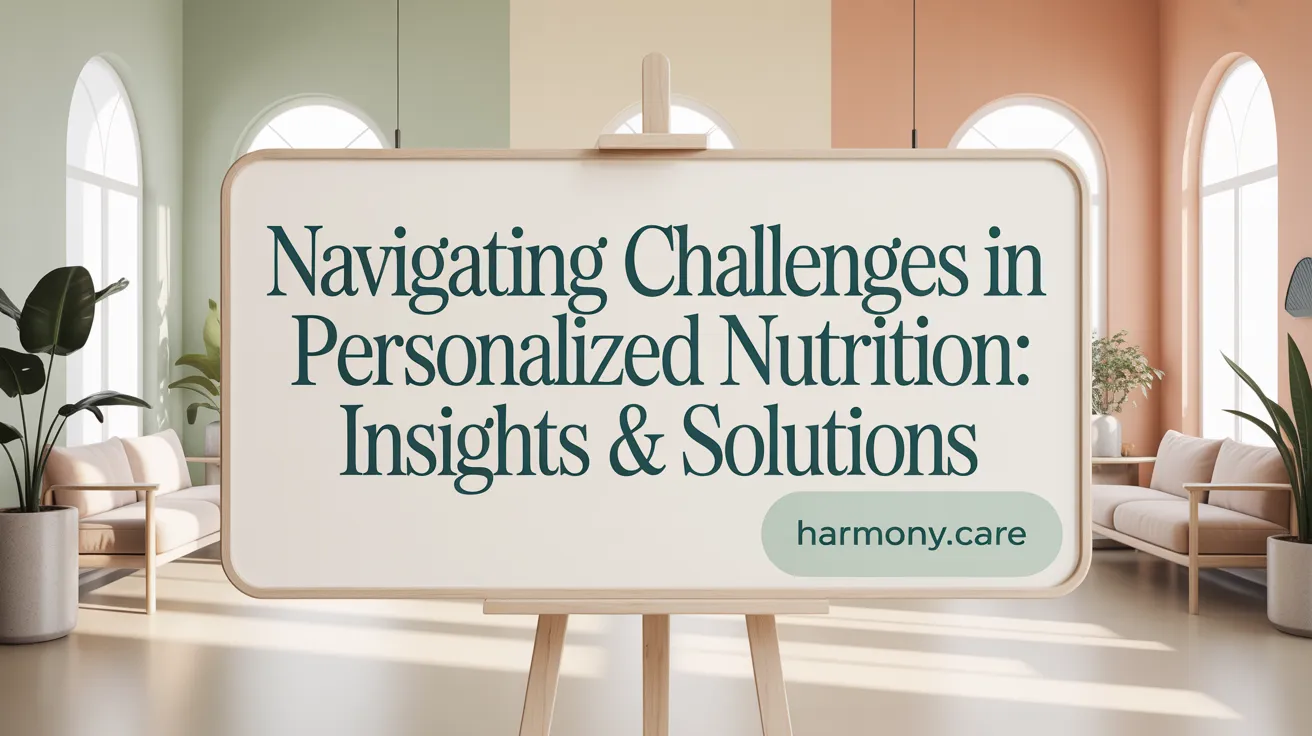 Navigating Challenges in Personalized Nutrition: Insights & Solutions

harmony.care